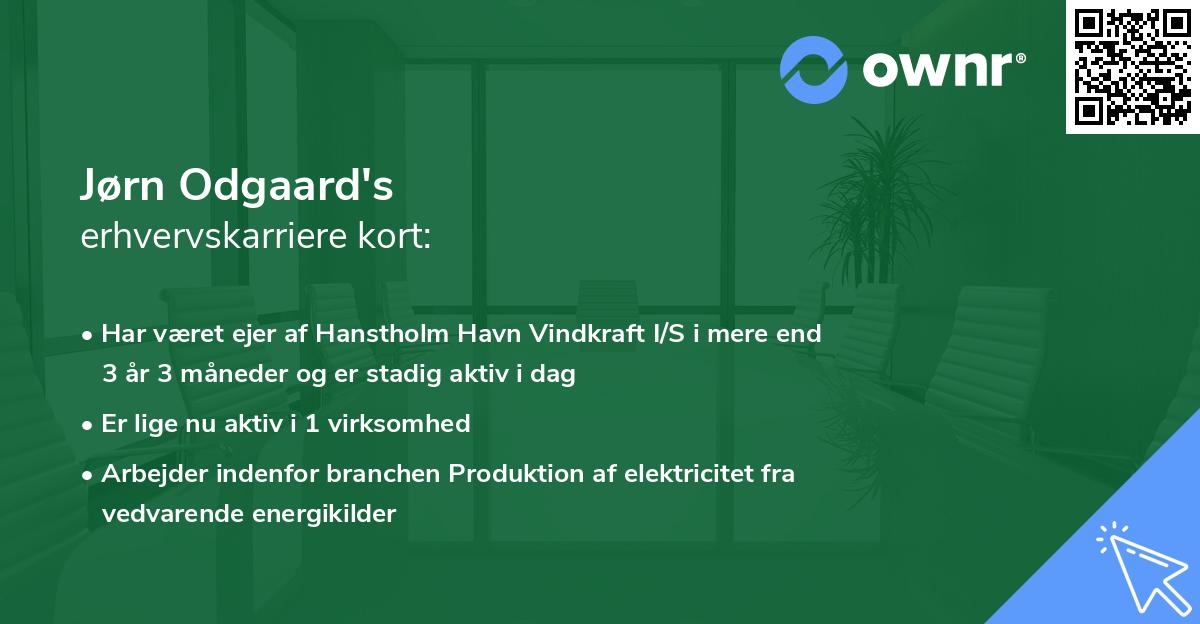 ownr®

Jørn Odgaard's
erhvervskarriere kort:

• Har været ejer af Hanstholm Havn Vindkraft I/S i mere end 3 år 3 måneder og er stadig aktiv i dag
• Er lige nu aktiv i 1 virksomhed
• Arbejder indenfor branchen Produktion af elektricitet fra vedvarende energikilder